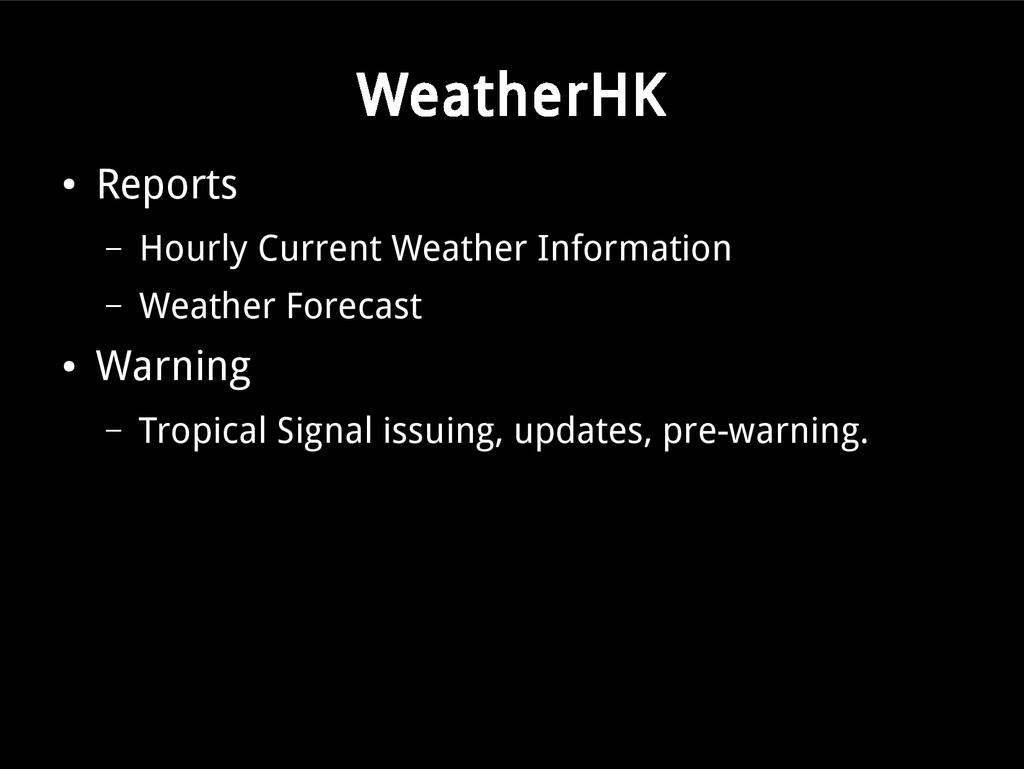 WeatherHK

• Reports
  – Hourly Current Weather Information
  – Weather Forecast
• Warning
  – Tropical Signal issuing, updates, pre-warning.